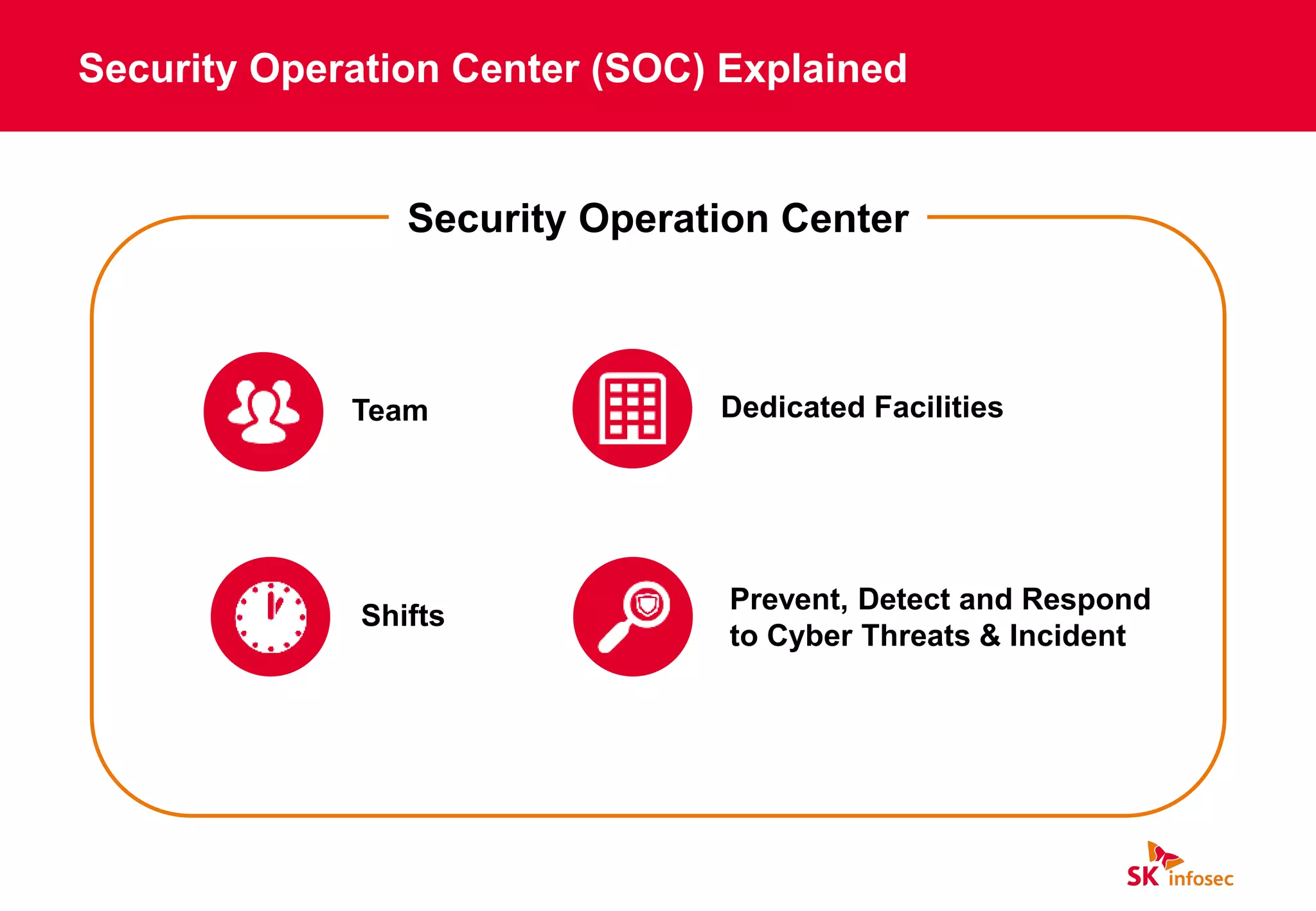 Security Operation Center (SOC) Explained

Security Operation Center

Team

Dedicated Facilities

Shifts

Prevent, Detect and Respond to Cyber Threats & Incident

SK infosec